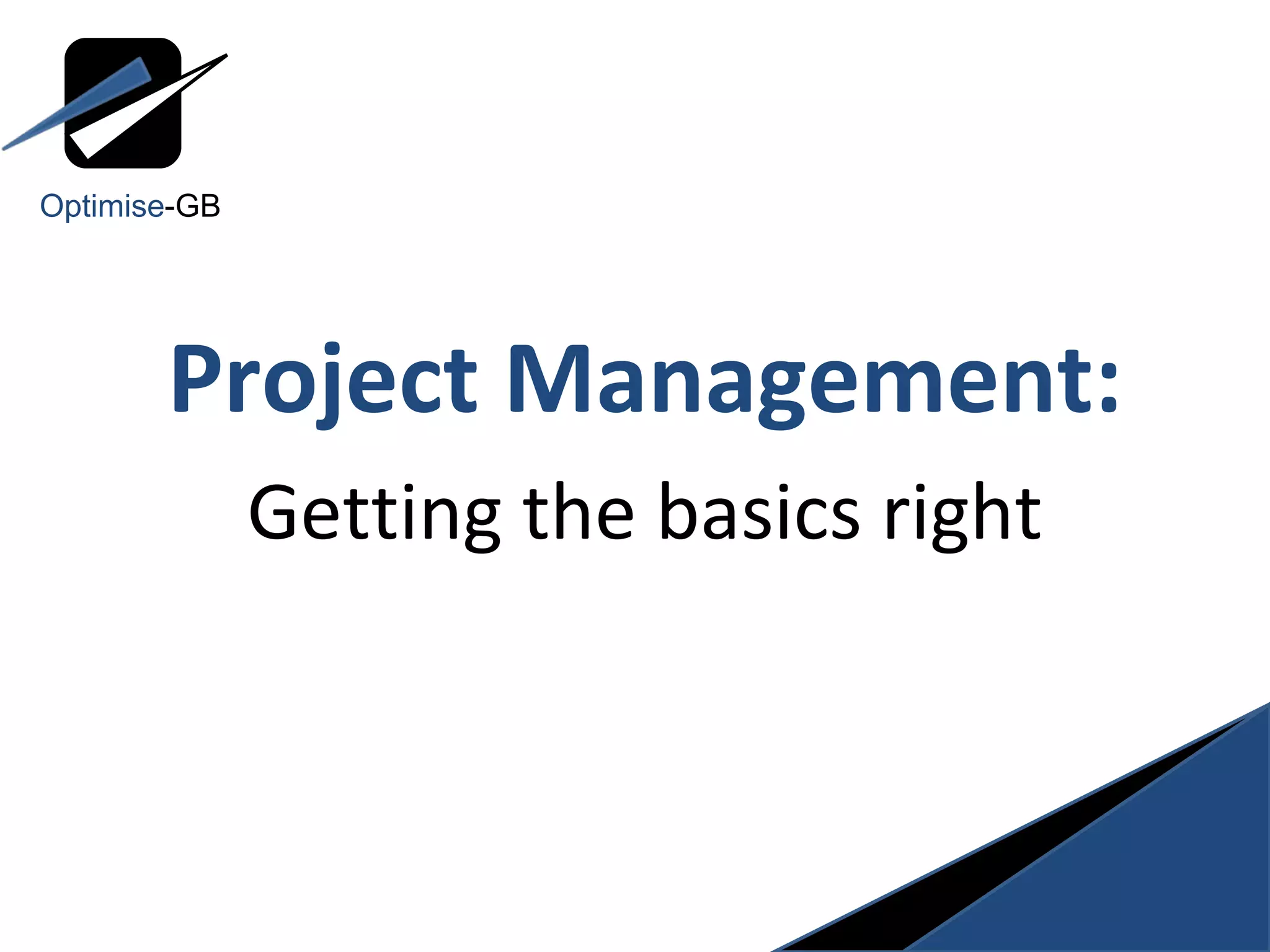 Optimise-GB

Project Management:

Getting the basics right